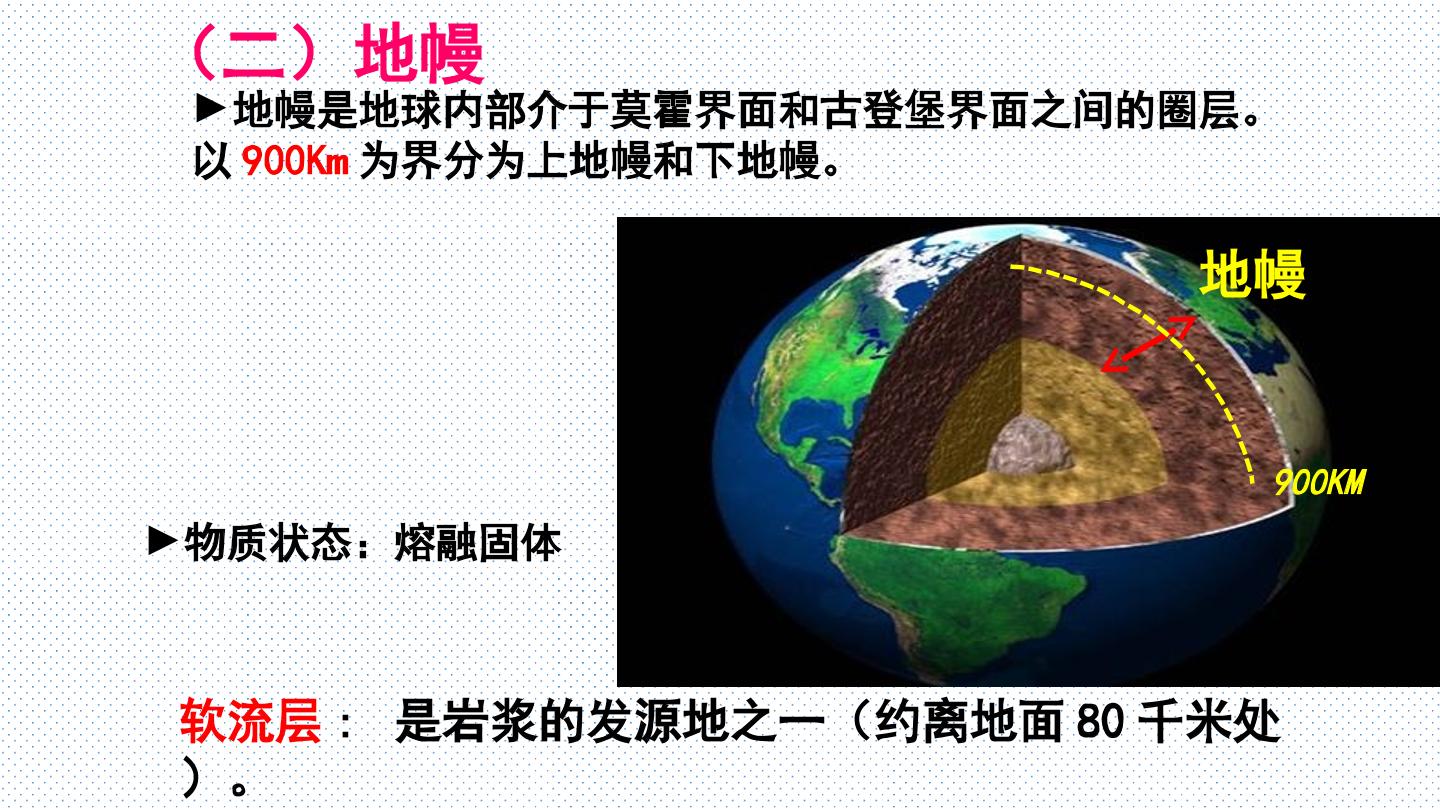 （二）地幔

►地幔是地球内部介于莫霍界面和古登堡界面之间的圈层。以 900Km 为界分为上地幔和下地幔。

地幔

900KM

►物质状态：熔融固体

软流层： 是岩浆的发源地之一（约离地面 80 千米处）。